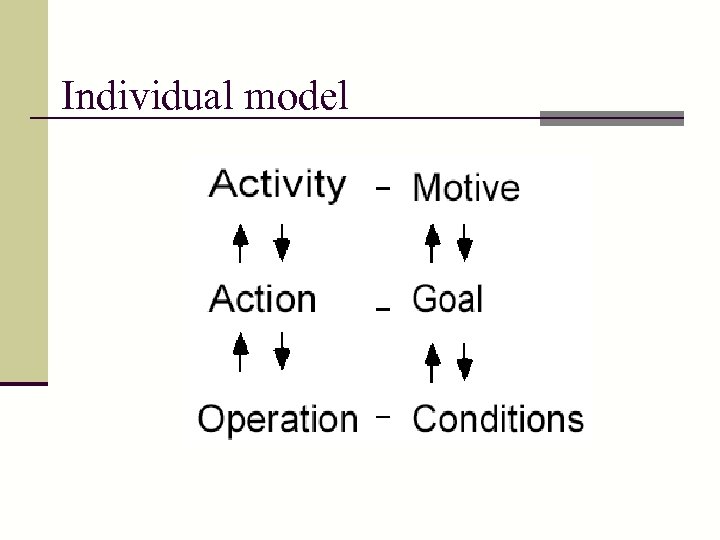 Individual model

Activity - Motive

Action - Goal

Operation - Conditions